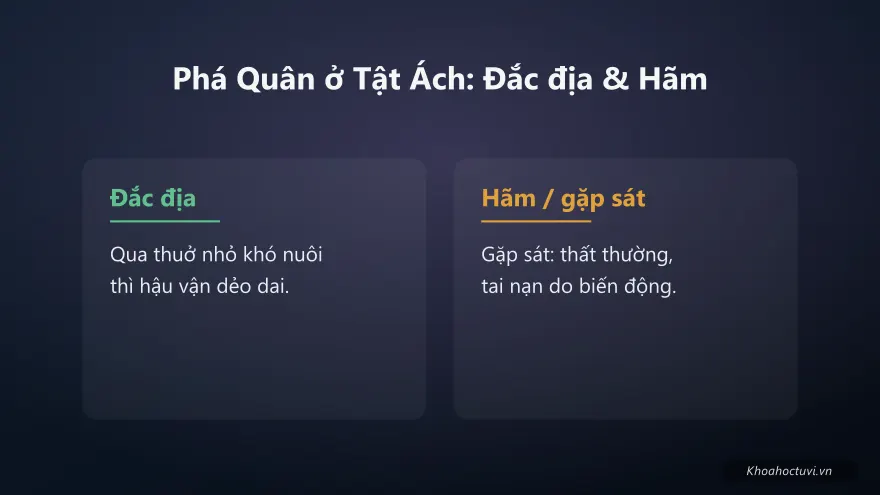 Phá Quân ở Tật Ách: Đắc địa & Hãm

Đắc địa

Qua thuở nhỏ khó nuôi thì hậu vận dẻo dai.

Hãm / gặp sát

Gặp sát: thất thường, tai nạn do biến động.

Khoahoctuvi.vn